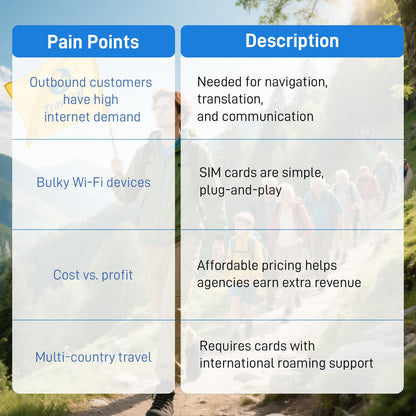 | Pain Points | Description |
|---|---|
| Outbound customers have high internet demand | Needed for navigation, translation, and communication |
| Bulky Wi-Fi devices | SIM cards are simple, plug-and-play |
| Cost vs. profit | Affordable pricing helps agencies earn extra revenue |
| Multi-country travel | Requires cards with international roaming support |